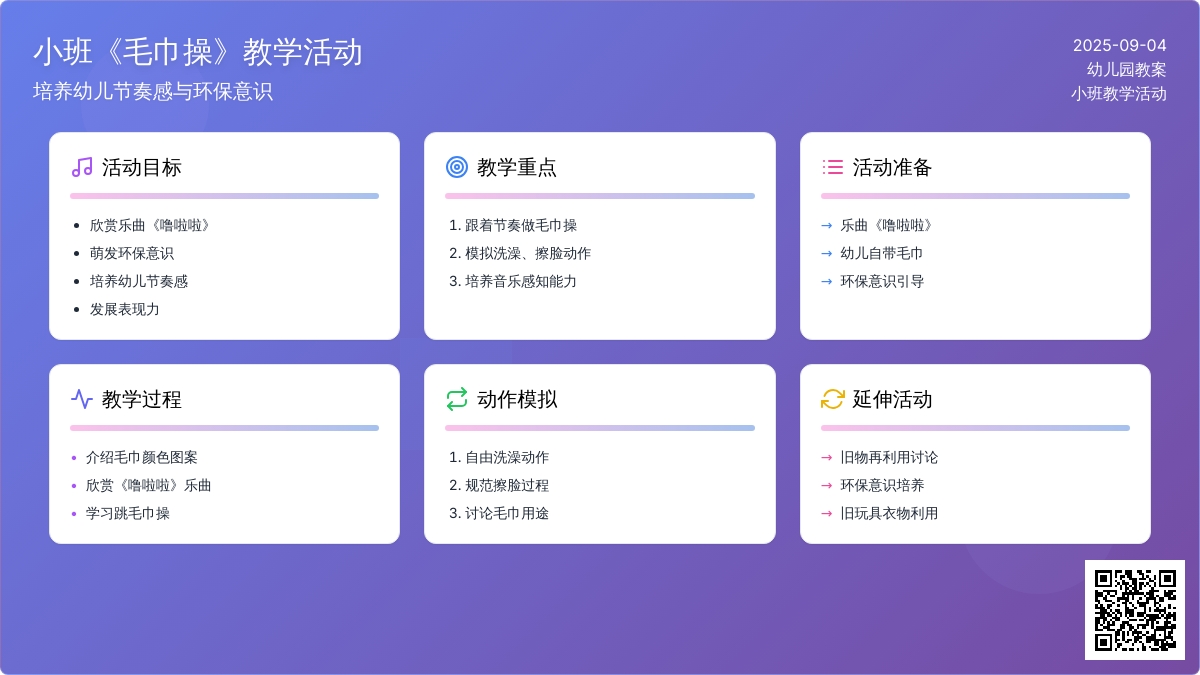 小班《毛巾操》教学活动

培养幼儿节奏感与环保意识

2025-09-04
幼儿园教案
小班教学活动

活动目标

- 欣赏乐曲《噜啦啦》
- 萌发环保意识
- 培养幼儿节奏感
- 发展表现力

教学重点

1. 跟着节奏做毛巾操
2. 模拟洗澡、擦脸动作
3. 培养音乐感知能力

活动准备

→ 乐曲《噜啦啦》
→ 幼儿自带毛巾
→ 环保意识引导

教学过程

- 介绍毛巾颜色图案
- 欣赏《噜啦啦》乐曲
- 学习跳毛巾操

动作模拟

1. 自由洗澡动作
2. 规范擦脸过程
3. 讨论毛巾用途

延伸活动

→ 旧物再利用讨论
→ 环保意识培养
→ 旧玩具衣物利用